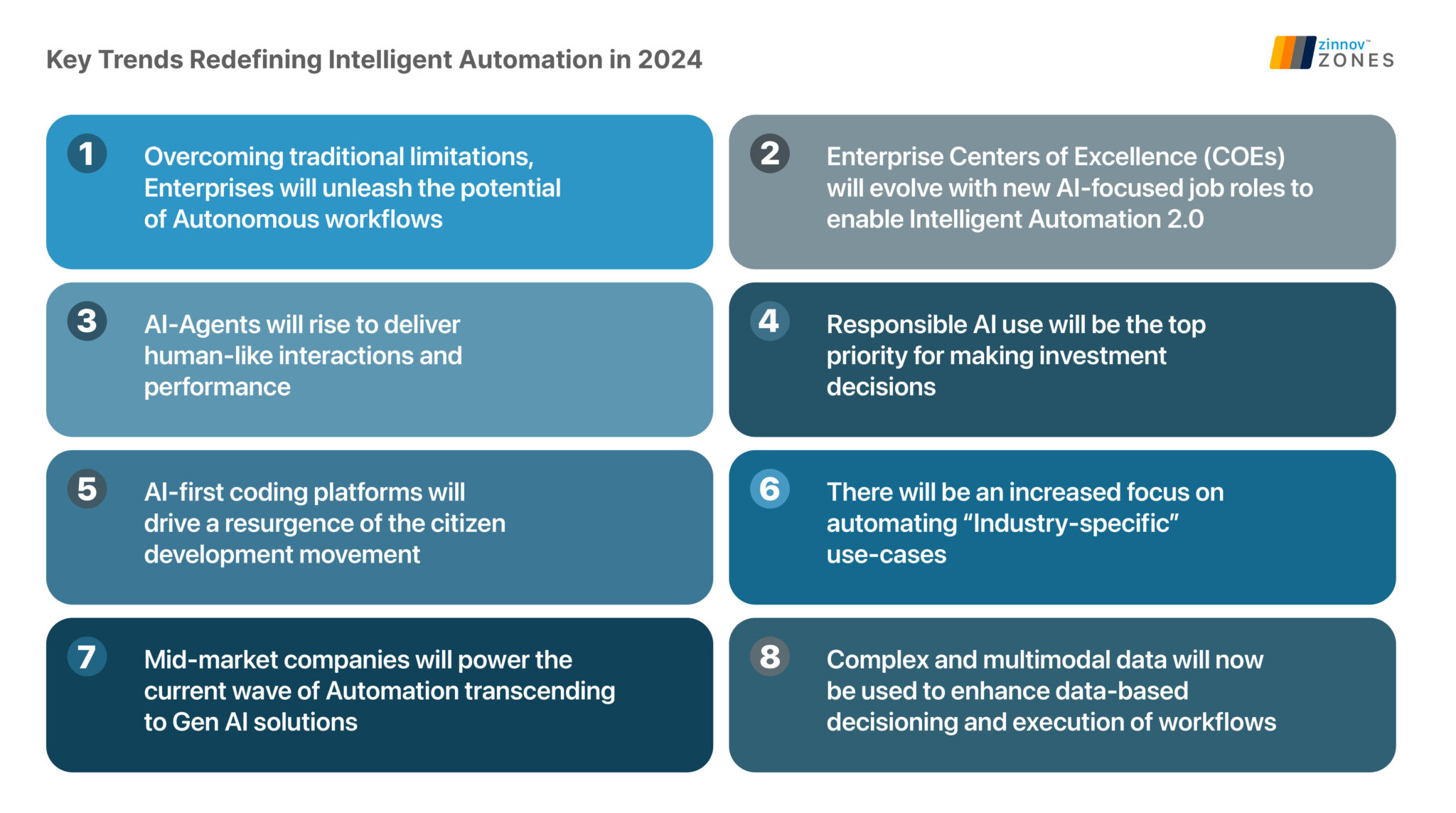 Key Trends Redefining Intelligent Automation in 2024

zinnov™ ZONES

1 Overcoming traditional limitations, Enterprises will unleash the potential of Autonomous workflows

2 Enterprise Centers of Excellence (COEs) will evolve with new AI-focused job roles to enable Intelligent Automation 2.0

3 AI-Agents will rise to deliver human-like interactions and performance

4 Responsible AI use will be the top priority for making investment decisions

5 AI-first coding platforms will drive a resurgence of the citizen development movement

6 There will be an increased focus on automating “Industry-specific” use-cases

7 Mid-market companies will power the current wave of Automation transcending to Gen AI solutions

8 Complex and multimodal data will now be used to enhance data-based decisioning and execution of workflows